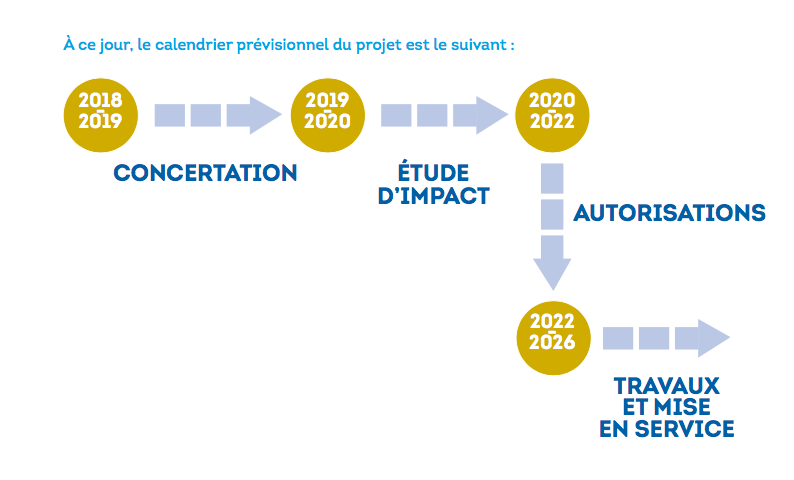 À ce jour, le calendrier prévisionnel du projet est le suivant :

2018 - 2019

CONCERTATION

2019 - 2020

ÉTUDE D'IMPACT

2020 - 2022

AUTORISATIONS

2022 - 2026

TRAVAUX ET MISE EN SERVICE